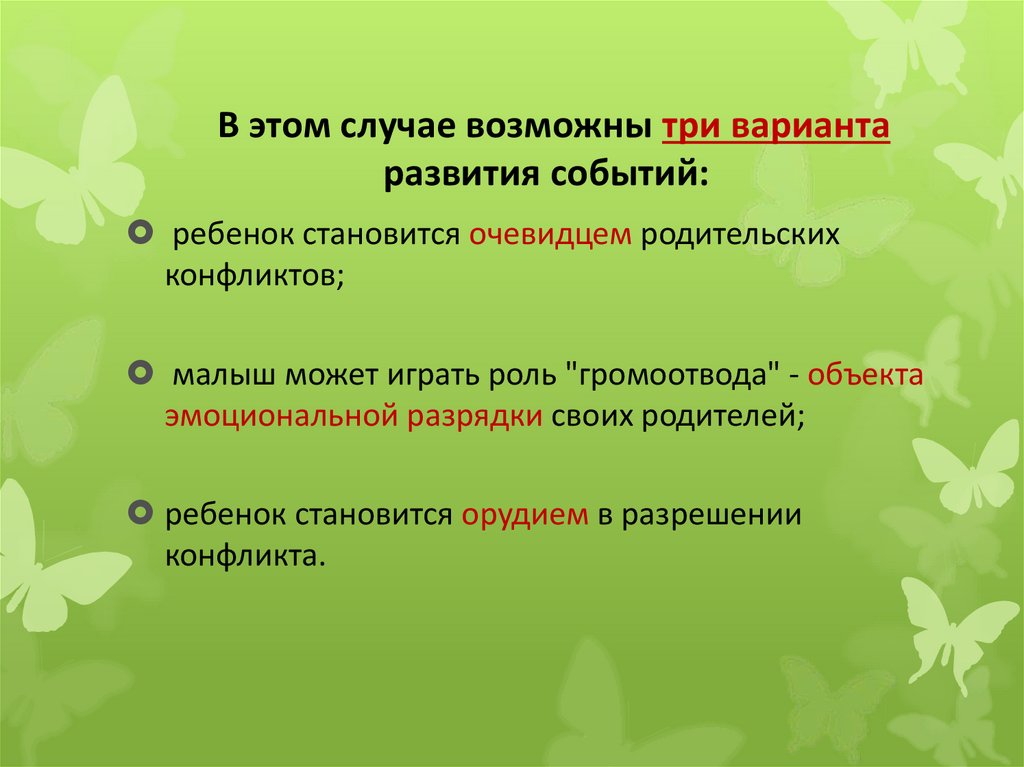 В этом случае возможны три варианта развития событий:

ребенок становится очевидцем родительских конфликтов;

малыш может играть роль "громоотвода" - объекта эмоциональной разрядки своих родителей;

ребенок становится орудием в разрешении конфликта.